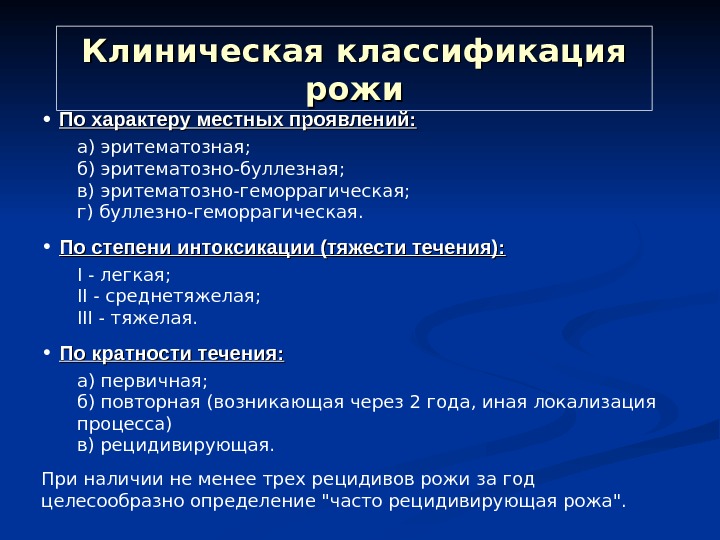 Клиническая классификация рожи

• По характеру местных проявлений:

а) эритематозная;
б) эритематозно-буллезная;
в) эритематозно-геморрагическая;
г) буллезно-геморрагическая.

• По степени интоксикации (тяжести течения):

I - легкая;
II - среднетяжелая;
III - тяжелая.

• По кратности течения:

а) первичная;
б) повторная (возникающая через 2 года, иная локализация процесса)
в) рецидивирующая.

При наличии не менее трех рецидивов рожи за год целесообразно определение "часто рецидивирующая рожа".